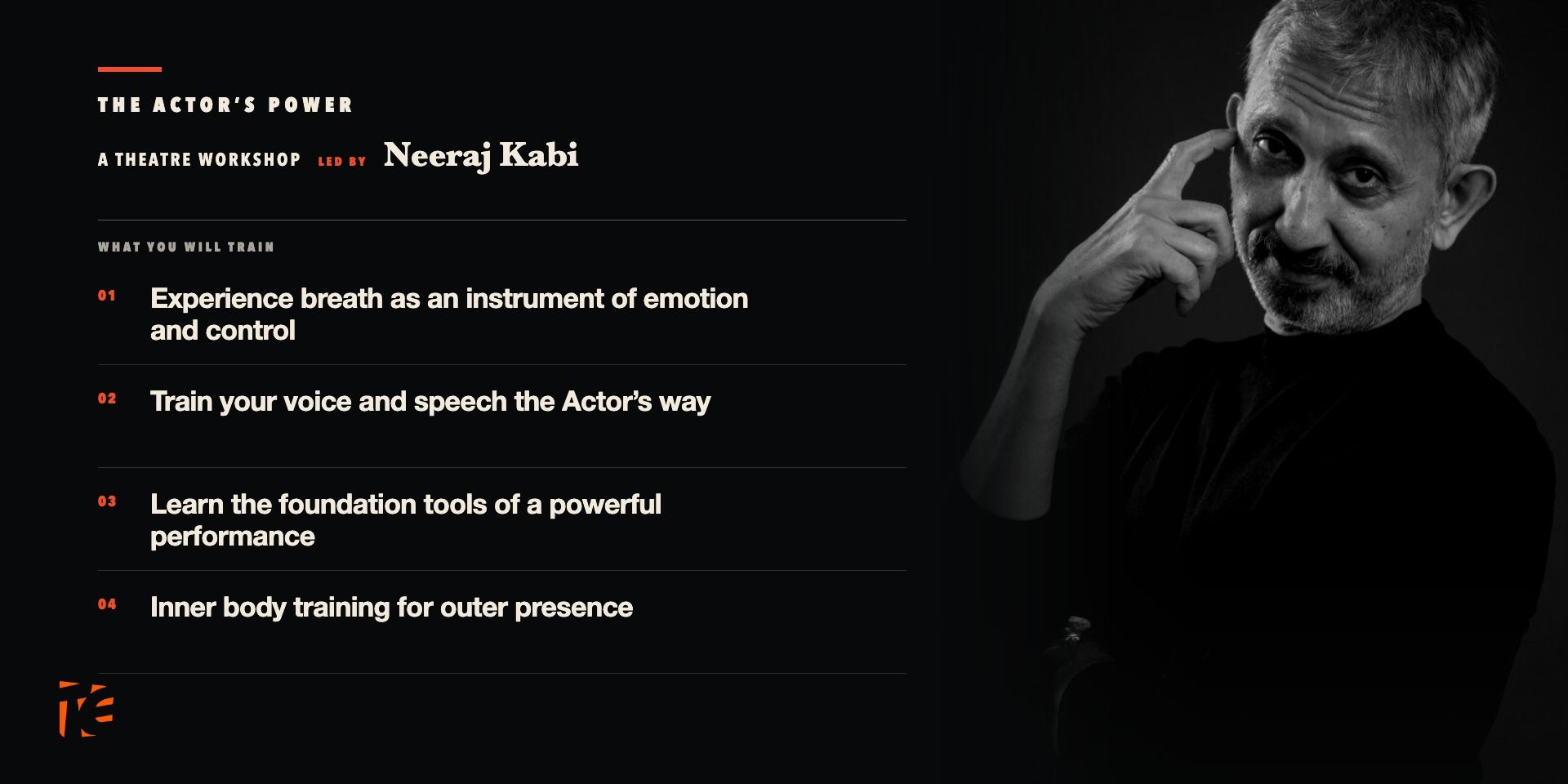 THE ACTOR'S POWER

A THEATRE WORKSHOP LED BY Neeraj Kabi

WHAT YOU WILL TRAIN

01 Experience breath as an instrument of emotion and control

02 Train your voice and speech the Actor's way

03 Learn the foundation tools of a powerful performance

04 Inner body training for outer presence